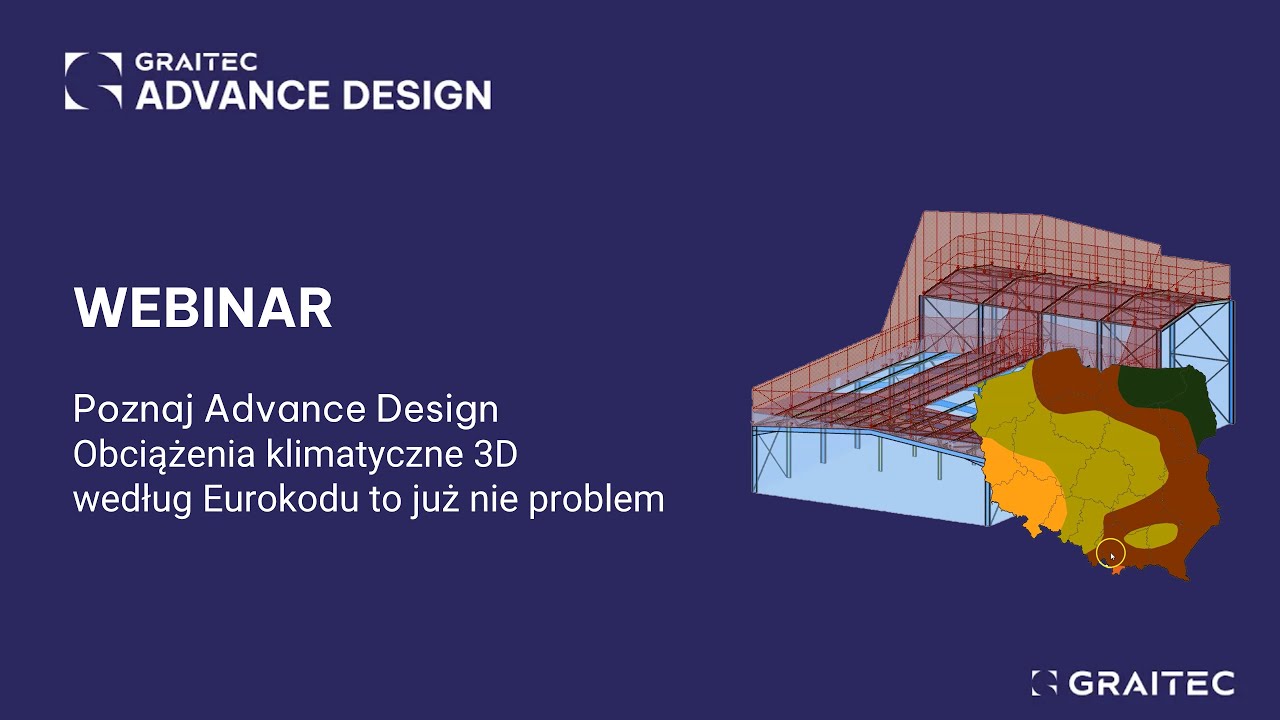 GRAITEC
ADVANCE DESIGN

WEBINAR

Poznaj Advance Design
Obciążenia klimatyczne 3D
według Eurokodu to już nie problem

GRAITEC